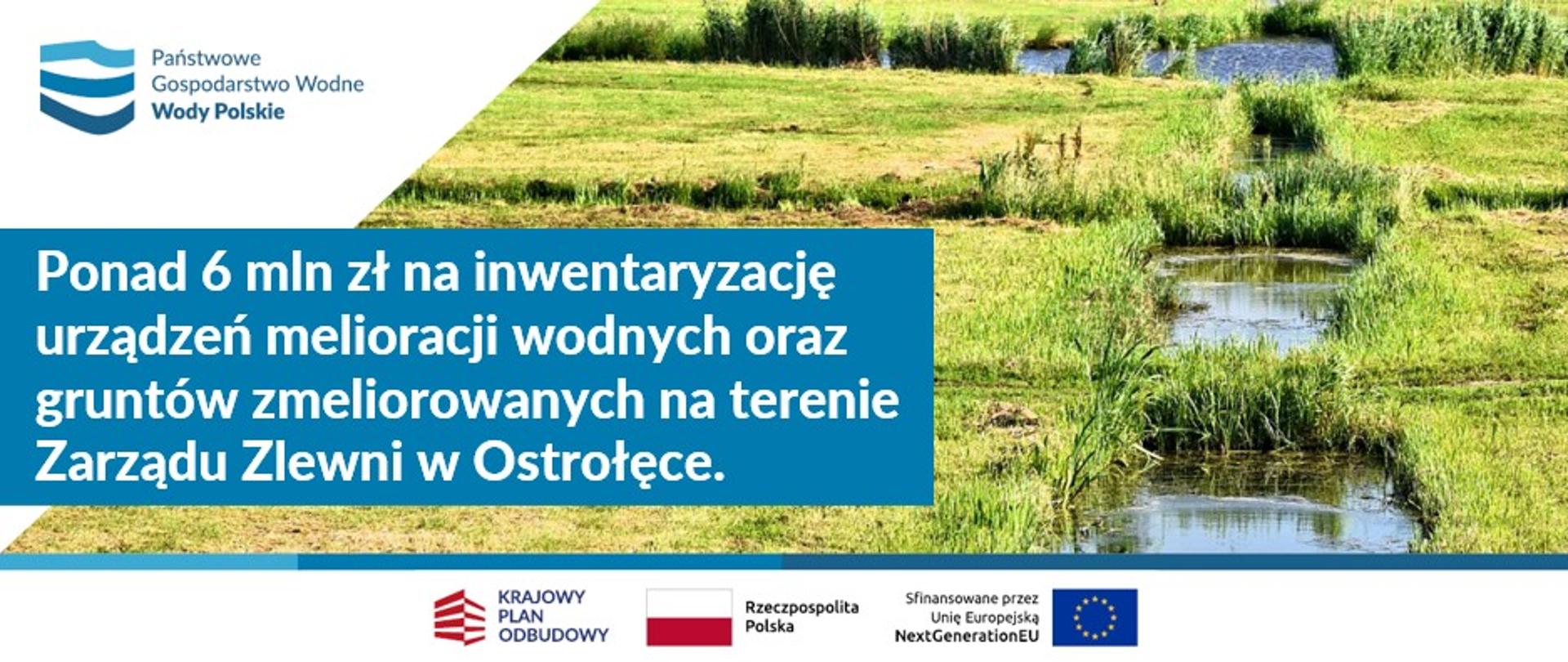 Państwowe
Gospodarstwo Wodne
Wody Polskie

Ponad 6 mln zł na inwentaryzację urządzeń melioracji wodnych oraz gruntów zmeliorowanych na terenie Zarządu Zlewni w Ostrołęce.

KRAJOWY
PLAN
ODBUDOWY

Rzeczpospolita
Polska

Sfinansowane przez
Unię Europejską
NextGenerationEU